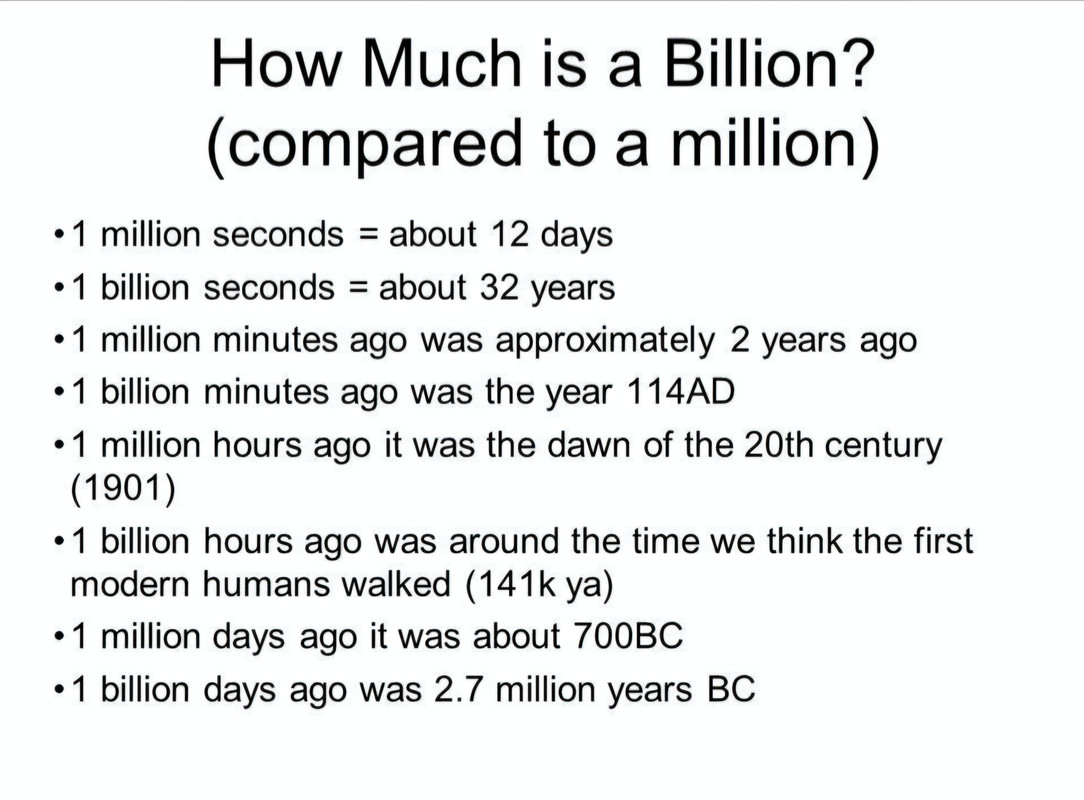 How Much is a Billion?
(compared to a million)

• 1 million seconds = about 12 days
• 1 billion seconds = about 32 years
• 1 million minutes ago was approximately 2 years ago
• 1 billion minutes ago was the year 114AD
• 1 million hours ago it was the dawn of the 20th century (1901)
• 1 billion hours ago was around the time we think the first modern humans walked (141k ya)
• 1 million days ago it was about 700BC
• 1 billion days ago was 2.7 million years BC